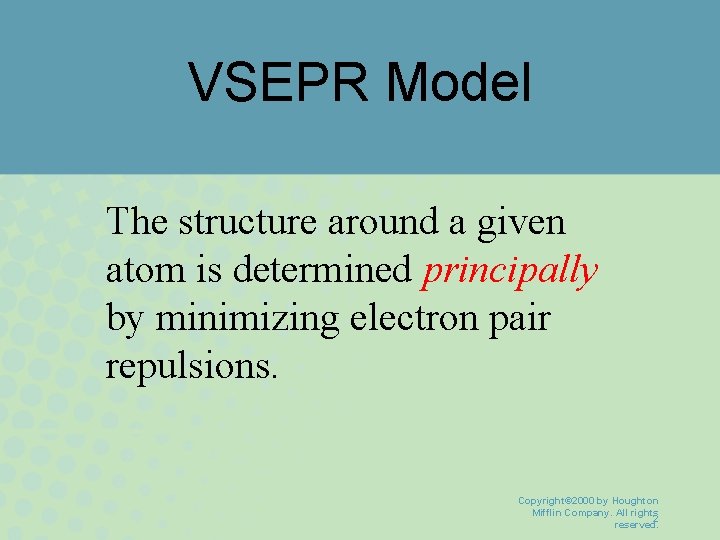 VSEPR Model

The structure around a given atom is determined principally by minimizing electron pair repulsions.

Copyright©2000 by Houghton Mifflin Company. All rights reserved.

2